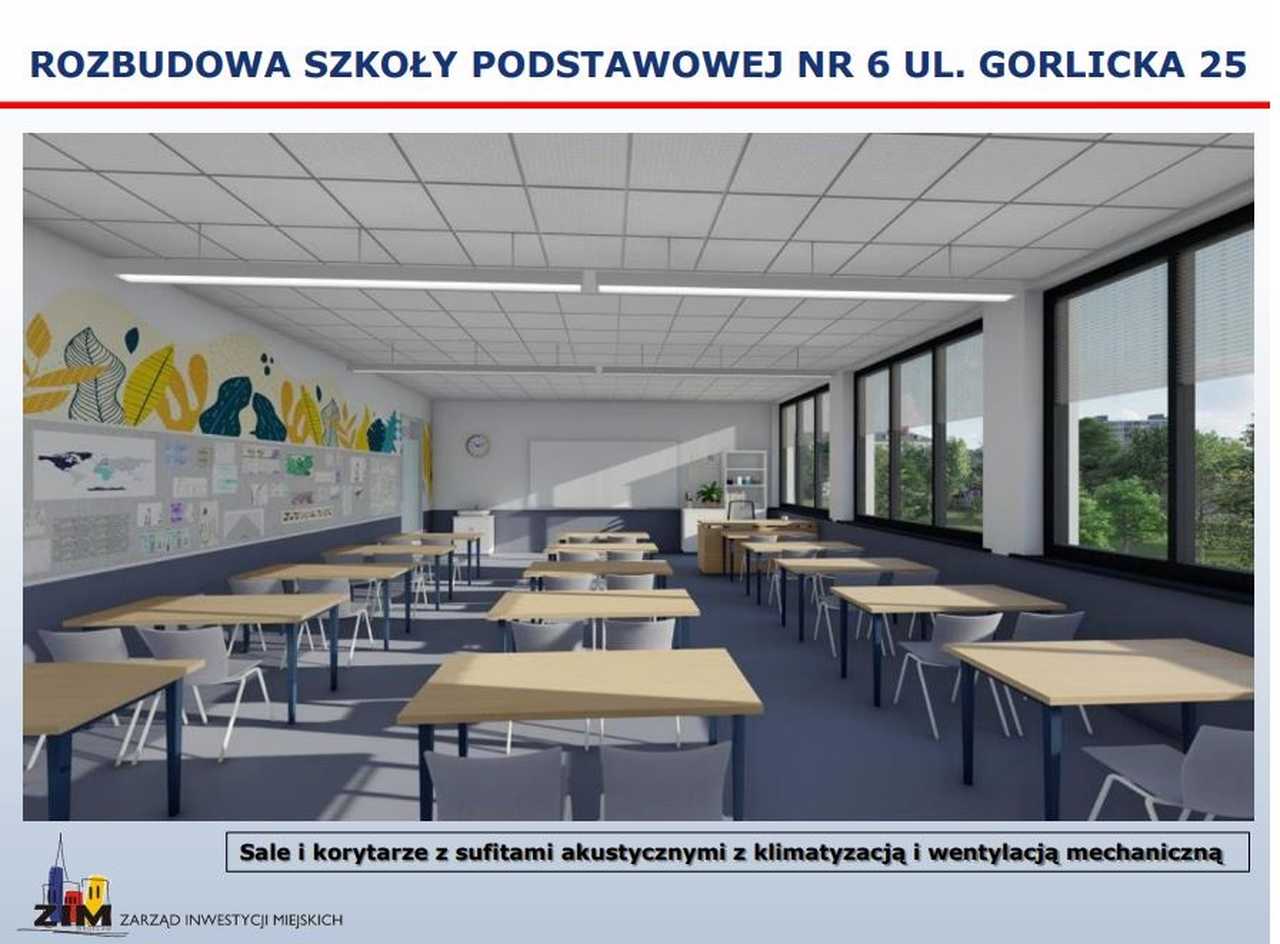 ROZBUDOWA SZKOŁY PODSTAWOWEJ NR 6 UL. GORLICKA 25

Sale i korytarze z sufitami akustycznymi z klimatyzacją i wentylacją mechaniczną

ZIM ZARZĄD INWESTYCJI MIEJSKICH